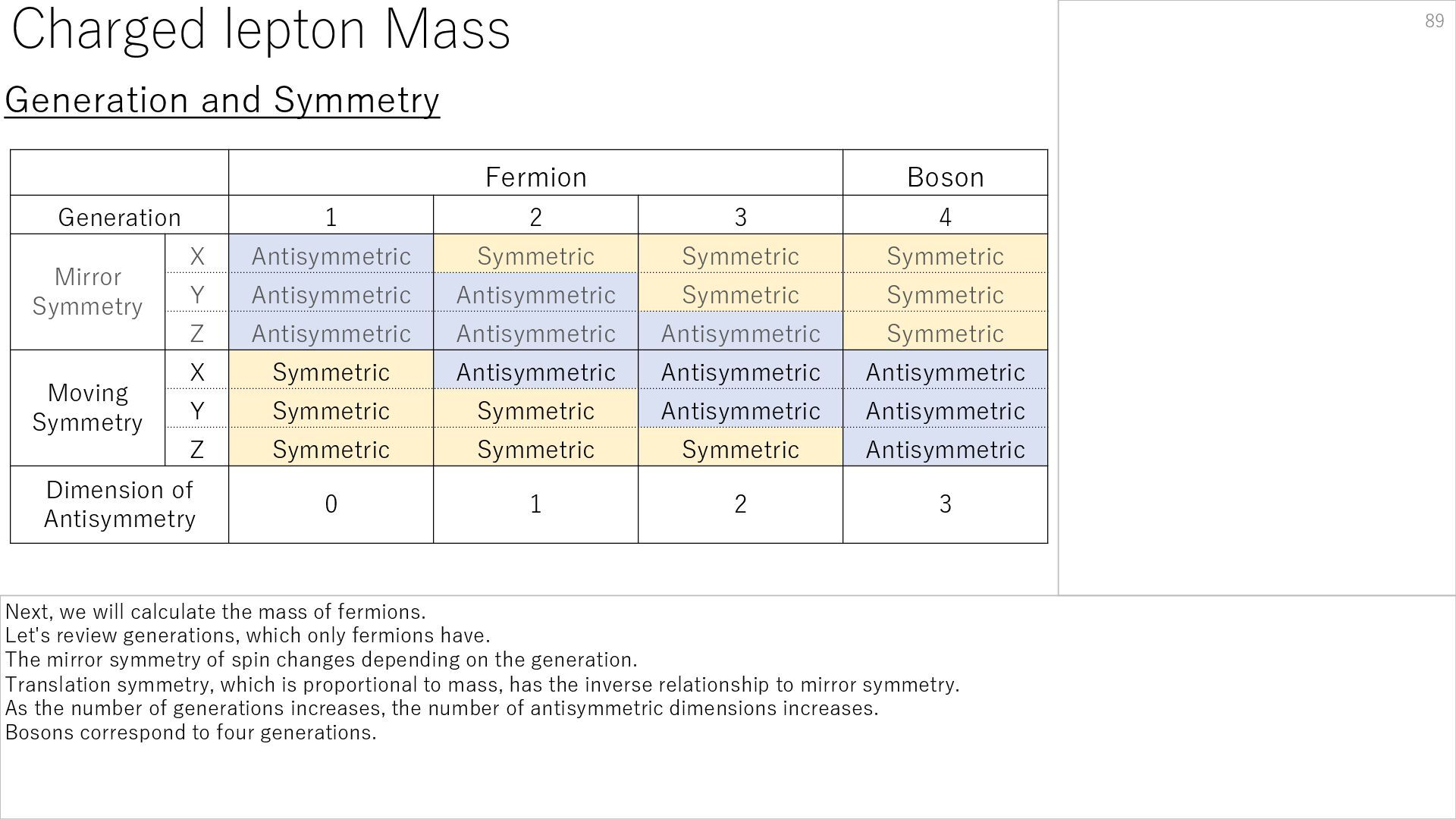 Charged lepton Mass

89

Generation and Symmetry

| | | Fermion | | | Boson |
|---|---|---|---|---|---|
| Generation | | 1 | 2 | 3 | 4 |
| Mirror Symmetry | X | Antisymmetric | Symmetric | Symmetric | Symmetric |
| | Y | Antisymmetric | Antisymmetric | Symmetric | Symmetric |
| | Z | Antisymmetric | Antisymmetric | Antisymmetric | Symmetric |
| Moving Symmetry | X | Symmetric | Antisymmetric | Antisymmetric | Antisymmetric |
| | Y | Symmetric | Symmetric | Antisymmetric | Antisymmetric |
| | Z | Symmetric | Symmetric | Symmetric | Antisymmetric |
| Dimension of Antisymmetry | | 0 | 1 | 2 | 3 |

Next, we will calculate the mass of fermions.
Let's review generations, which only fermions have.
The mirror symmetry of spin changes depending on the generation.
Translation symmetry, which is proportional to mass, has the inverse relationship to mirror symmetry.
As the number of generations increases, the number of antisymmetric dimensions increases.
Bosons correspond to four generations.